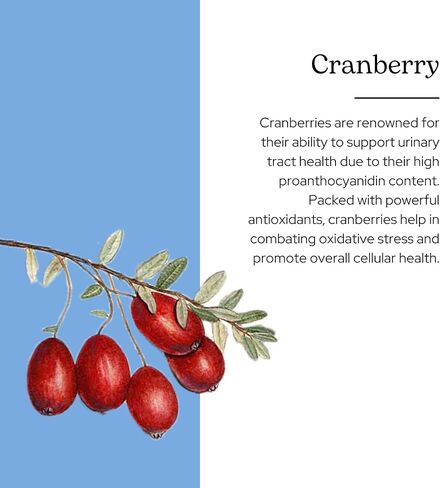 Cranberry

Cranberries are renowned for their ability to support urinary tract health due to their high proanthocyanidin content. Packed with powerful antioxidants, cranberries help in combating oxidative stress and promote overall cellular health.